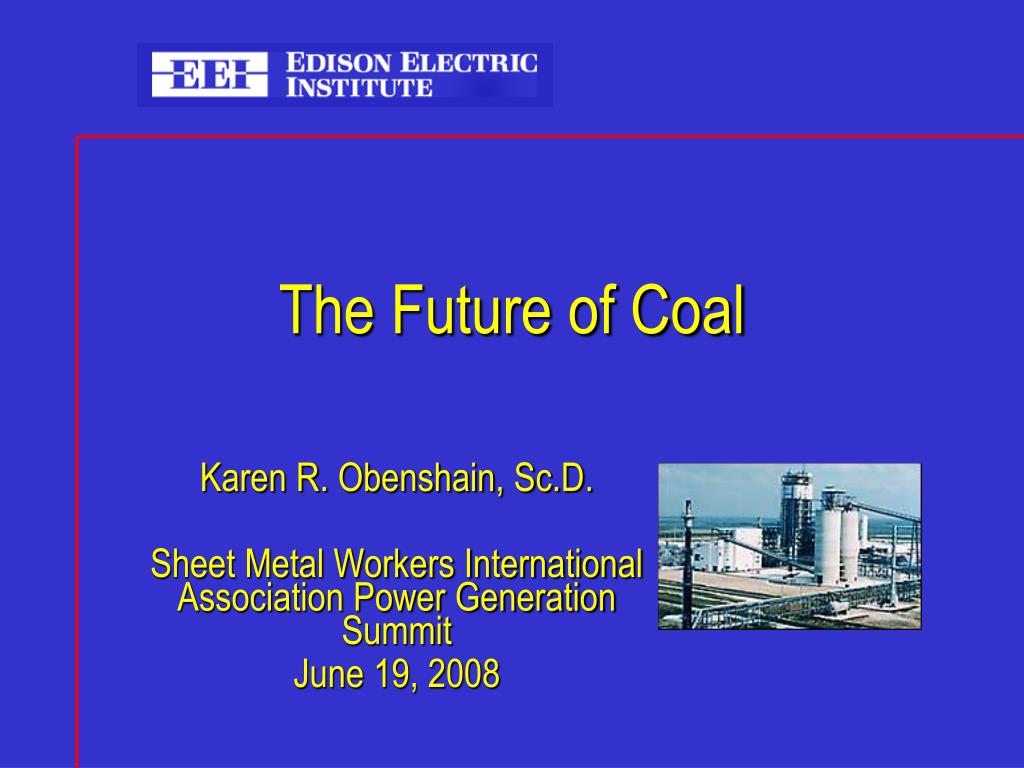 EEI EDISON ELECTRIC INSTITUTE

The Future of Coal

Karen R. Obenshain, Sc.D.

Sheet Metal Workers International Association Power Generation Summit

June 19, 2008